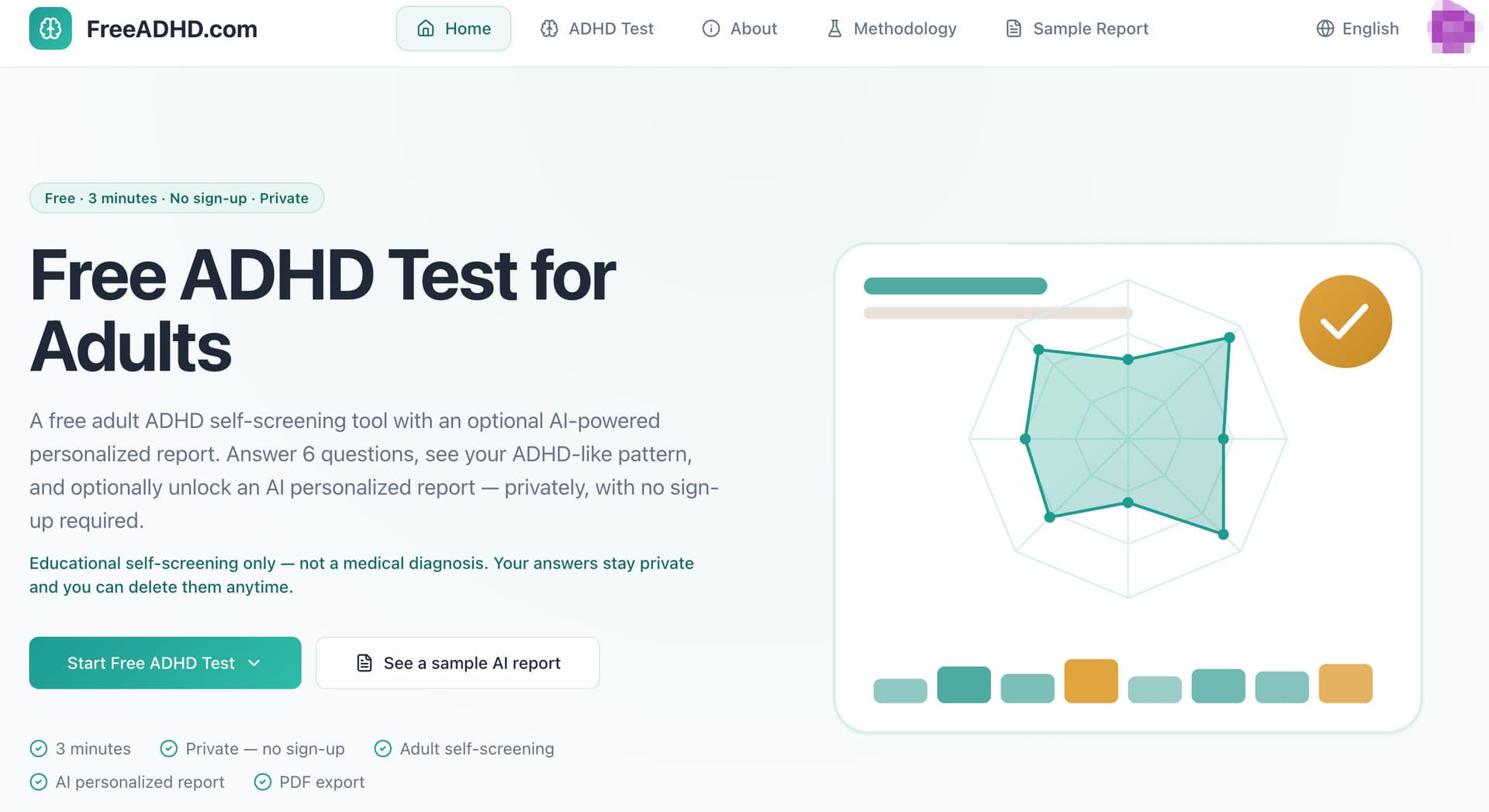 FreeADHD.com

Home ADHD Test About Methodology Sample Report English

Free · 3 minutes · No sign-up · Private

Free ADHD Test for Adults

A free adult ADHD self-screening tool with an optional AI-powered personalized report. Answer 6 questions, see your ADHD-like pattern, and optionally unlock an AI personalized report — privately, with no sign-up required.

Educational self-screening only — not a medical diagnosis. Your answers stay private and you can delete them anytime.

Start Free ADHD Test

See a sample AI report

3 minutes
Private — no sign-up
Adult self-screening
AI personalized report
PDF export